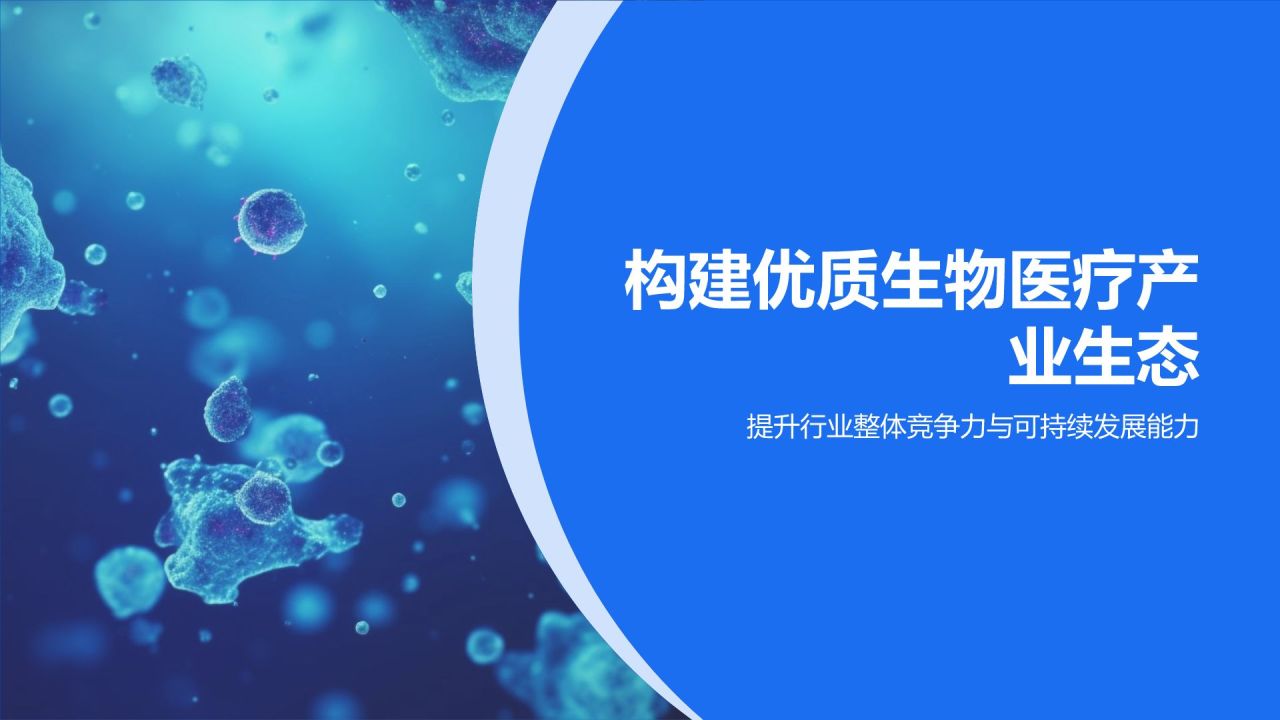 构建优质生物医疗产业生态

提升行业整体竞争力与可持续发展能力